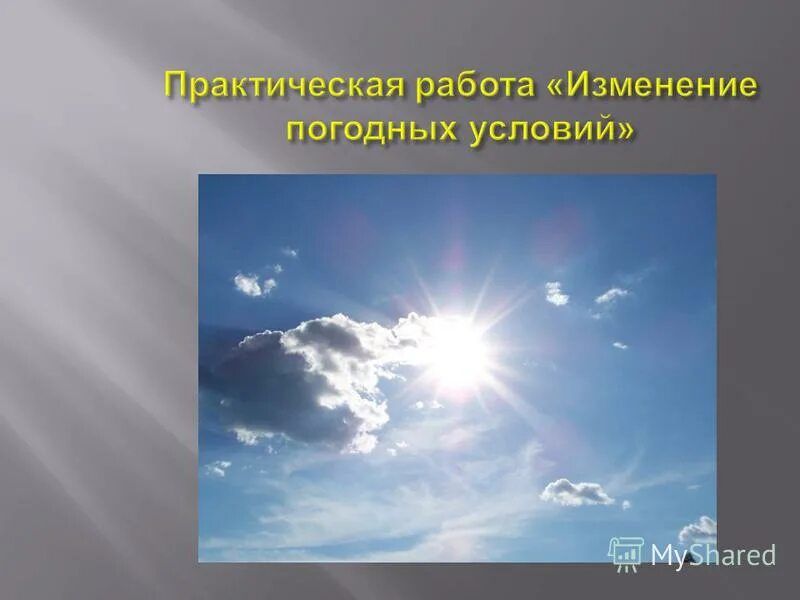 Практическая работа «Изменение погодных условий»

MyShared